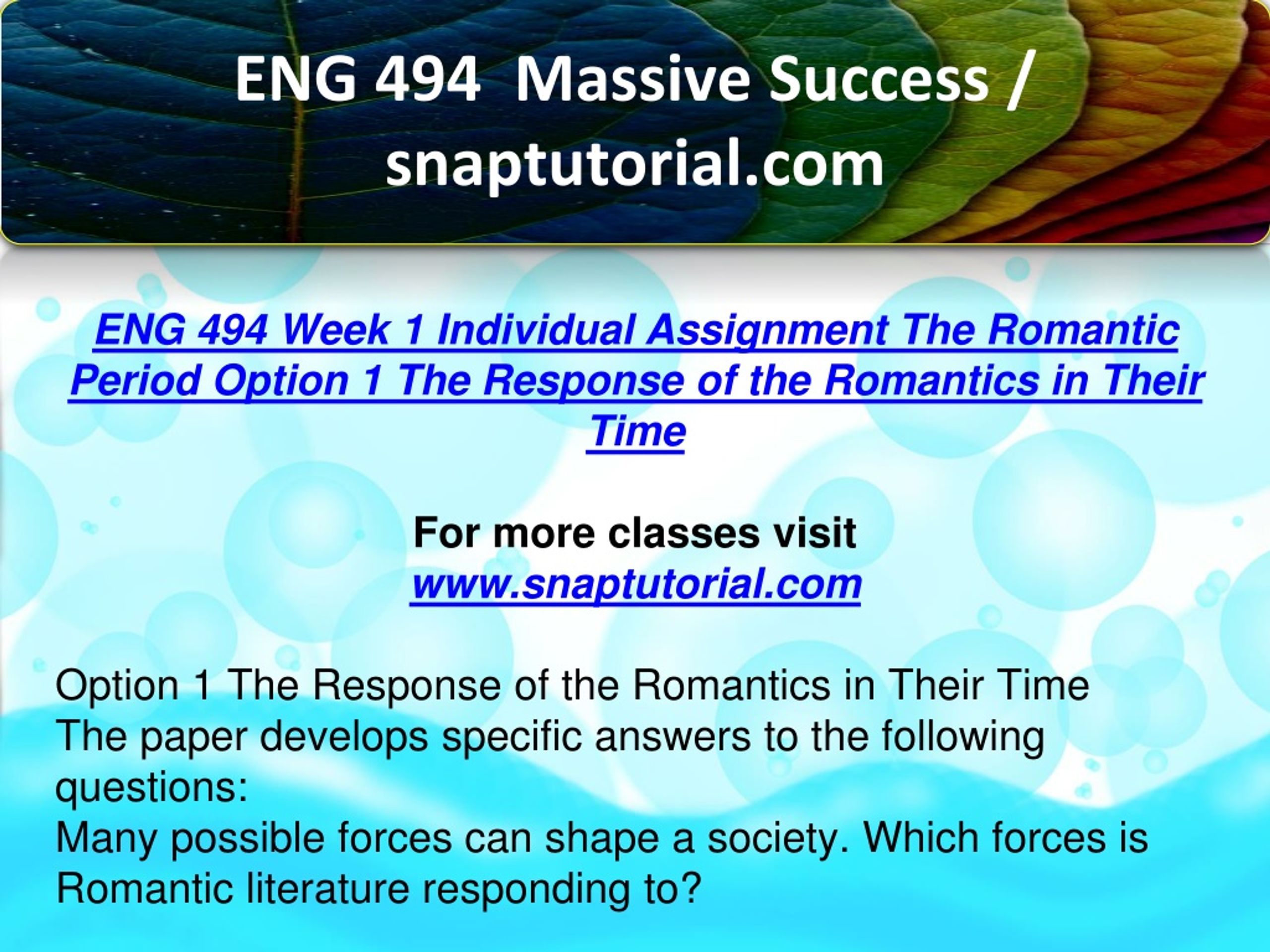 ENG 494 Massive Success / snaptutorial.com

ENG 494 Week 1 Individual Assignment The Romantic Period Option 1 The Response of the Romantics in Their Time

For more classes visit
www.snaptutorial.com

Option 1 The Response of the Romantics in Their Time
The paper develops specific answers to the following questions:
Many possible forces can shape a society. Which forces is Romantic literature responding to?